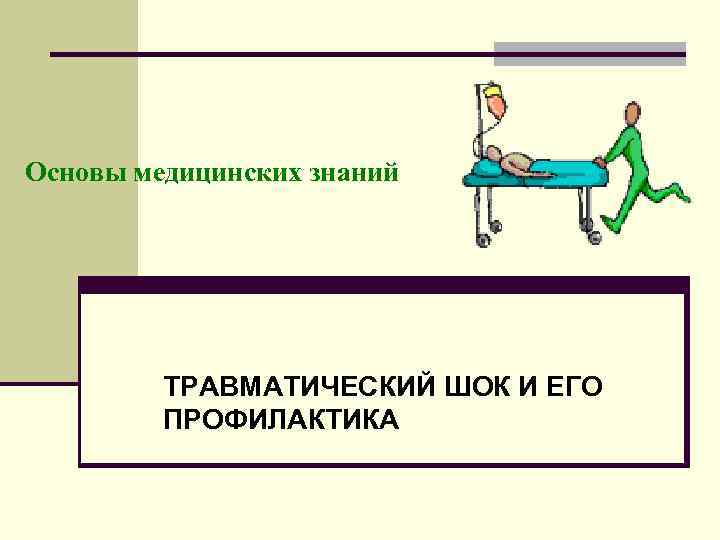 Основы медицинских знаний

ТРАВМАТИЧЕСКИЙ ШОК И ЕГО ПРОФИЛАКТИКА